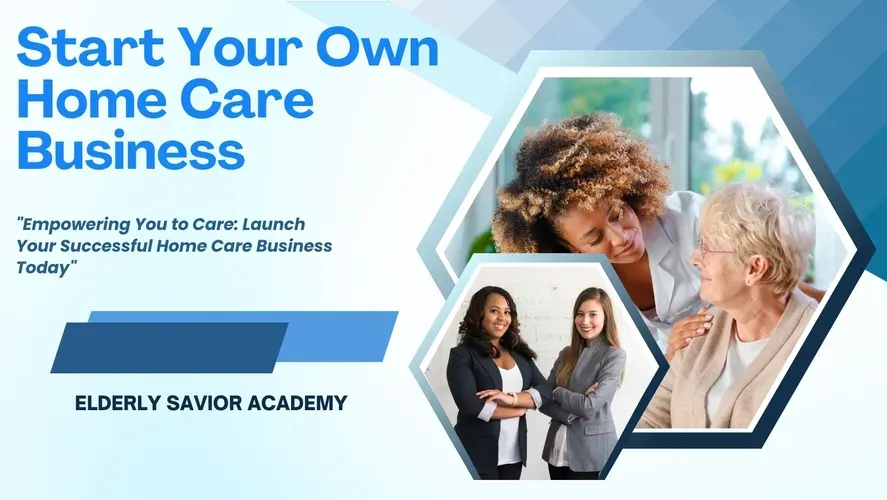 Start Your Own Home Care Business

"Empowering You to Care: Launch Your Successful Home Care Business Today"

ELDERLY SAVIOR ACADEMY